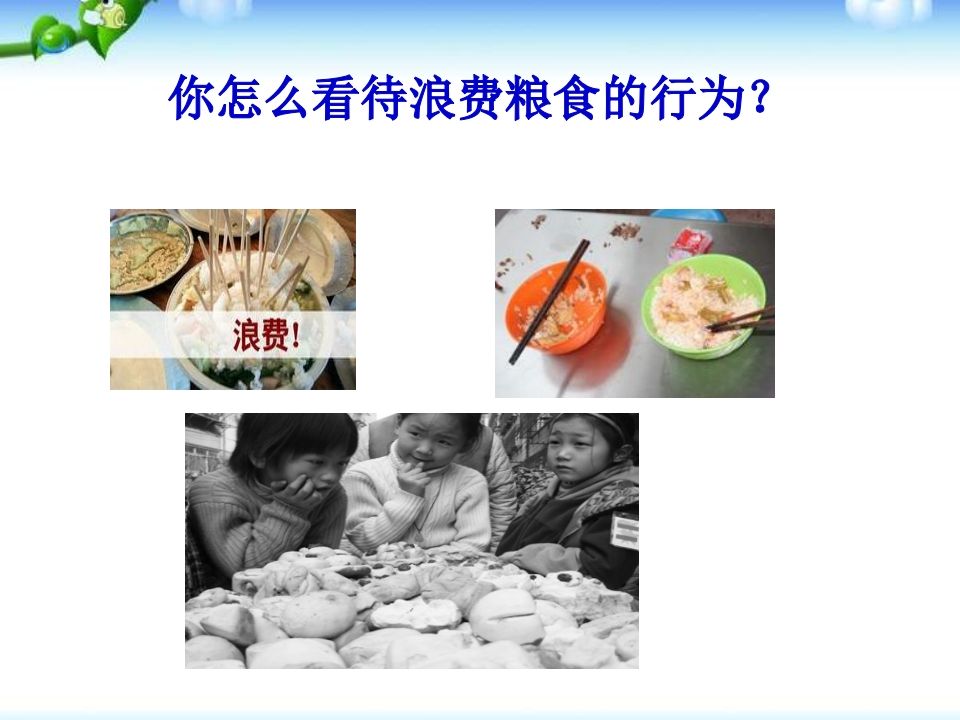 你怎么看待浪费粮食的行为?

浪费!